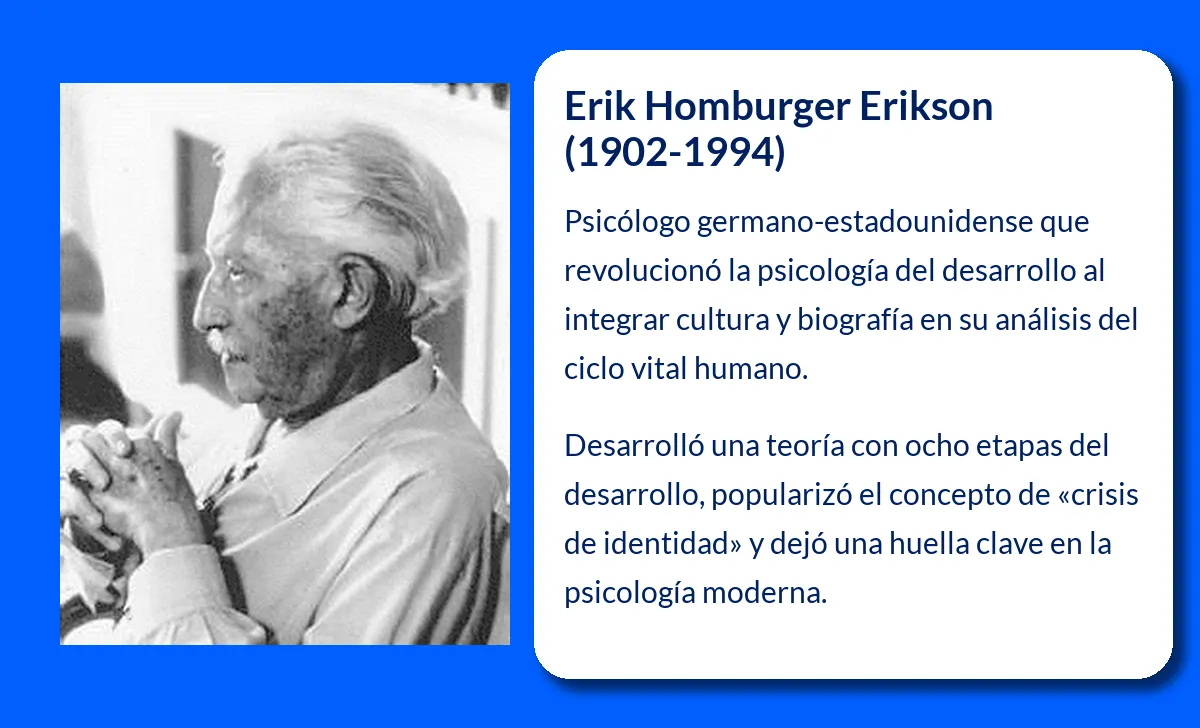 Erik Homburger Erikson (1902-1994)

Psicólogo germano-estadounidense que revolucionó la psicología del desarrollo al integrar cultura y biografía en su análisis del ciclo vital humano.

Desarrolló una teoría con ocho etapas del desarrollo, popularizó el concepto de «crisis de identidad» y dejó una huella clave en la psicología moderna.